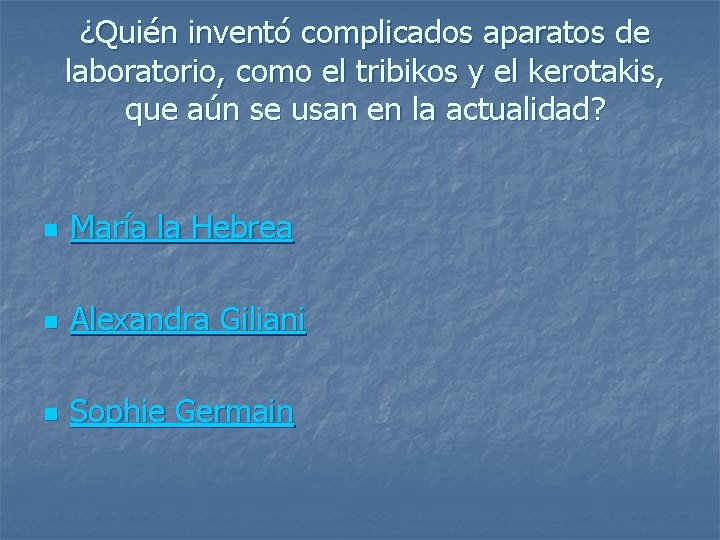 ¿Quién inventó complicados aparatos de laboratorio, como el tribikos y el kerotakis, que aún se usan en la actualidad?

María la Hebrea

Alexandra Giliani

Sophie Germain